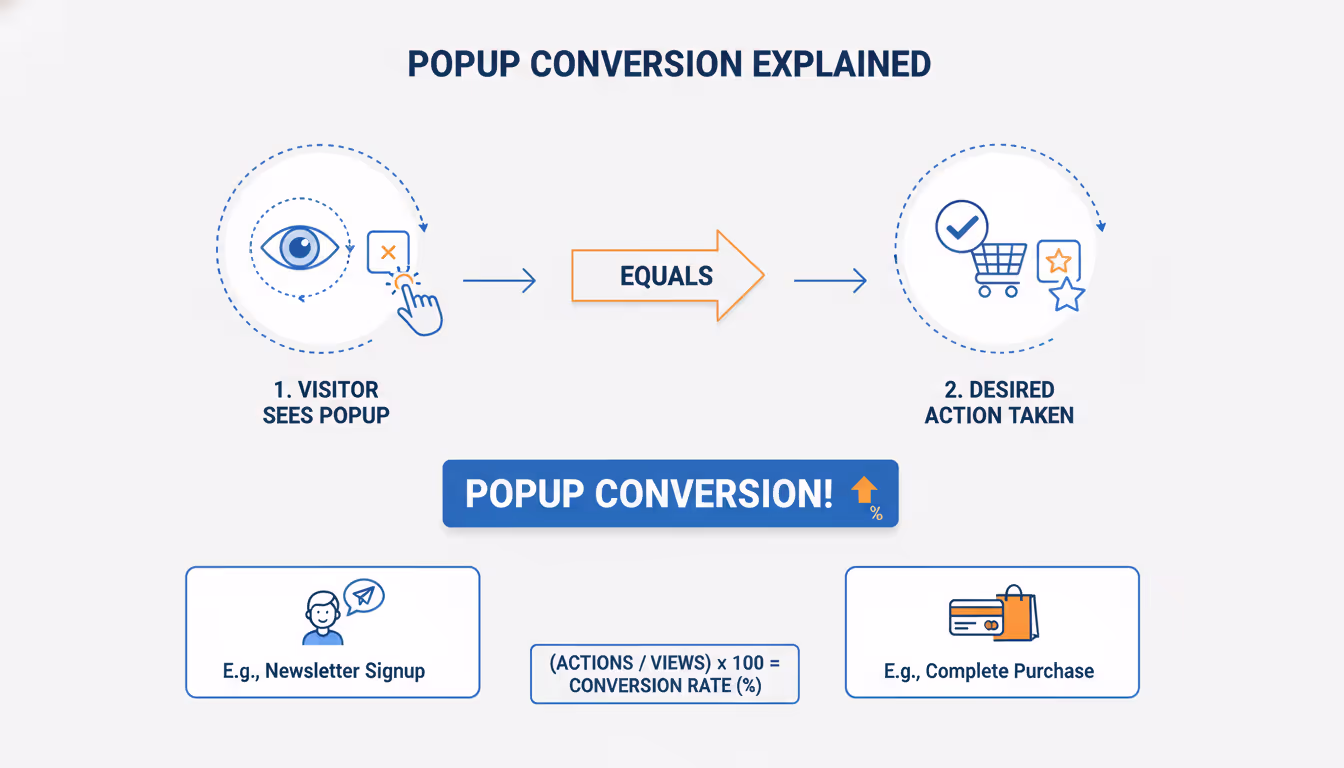 POPUP CONVERSION EXPLAINED

1. VISITOR SEES POPUP

EQUALS

2. DESIRED ACTION TAKEN

POPUP CONVERSION! %

E.g., Newsletter Signup

(ACTIONS / VIEWS) x 100 = CONVERSION RATE (%)

E.g., Complete Purchase